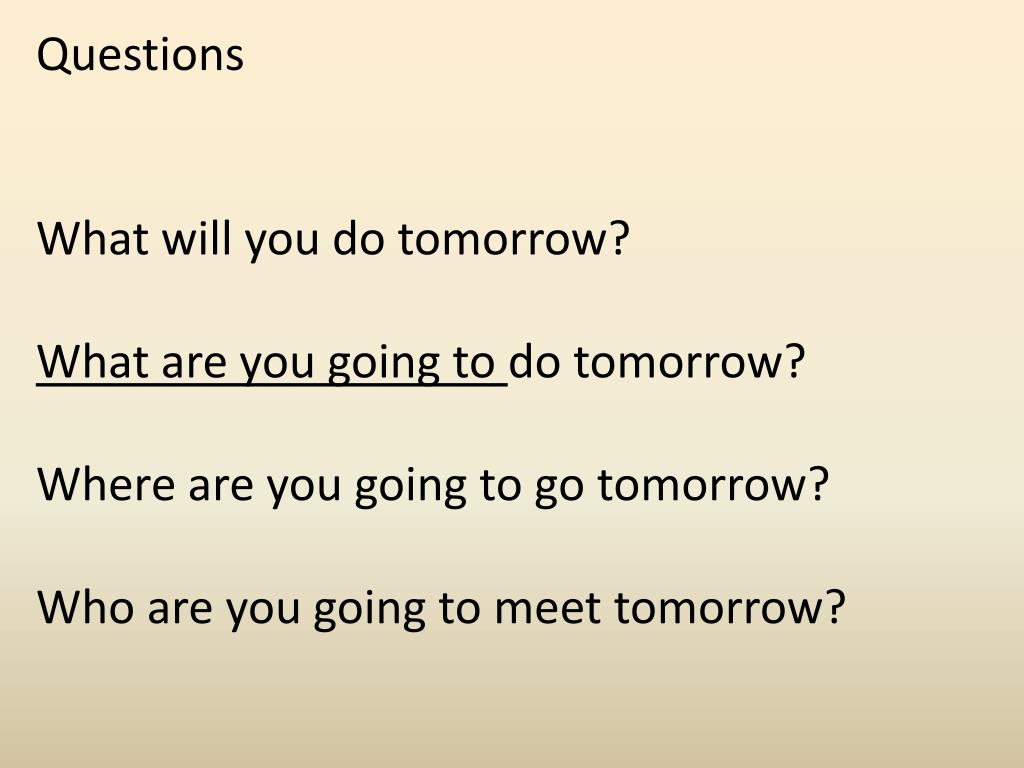 Questions

What will you do tomorrow?

What are you going to do tomorrow?

Where are you going to go tomorrow?

Who are you going to meet tomorrow?